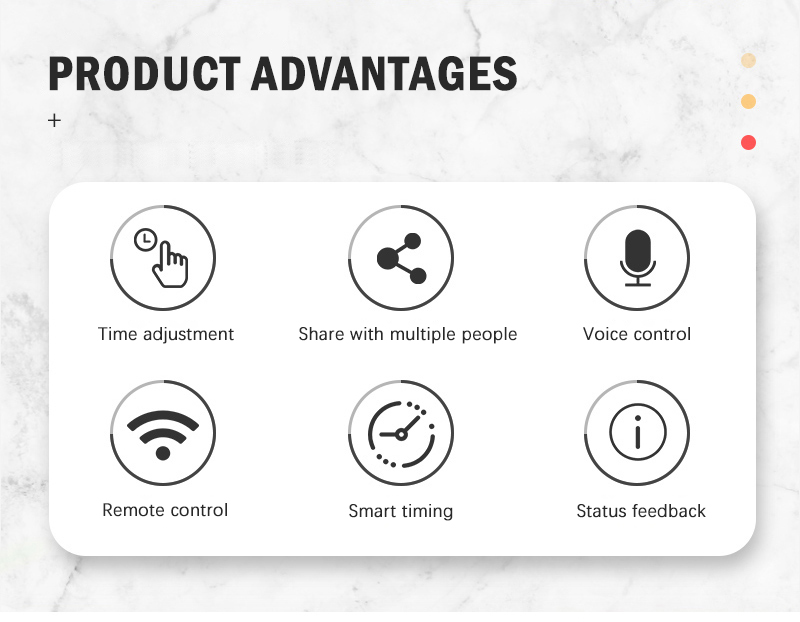 PRODUCT ADVANTAGES

+

Time adjustment

Share with multiple people

Voice control

Remote control

Smart timing

Status feedback